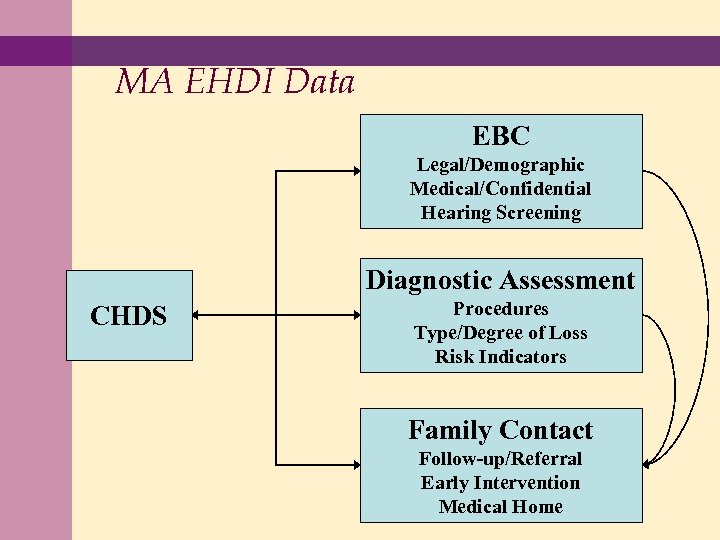 MA EHDI Data

CHDS

EBC
Legal/Demographic
Medical/Confidential
Hearing Screening

Diagnostic Assessment
Procedures
Type/Degree of Loss
Risk Indicators

Family Contact
Follow-up/Referral
Early Intervention
Medical Home